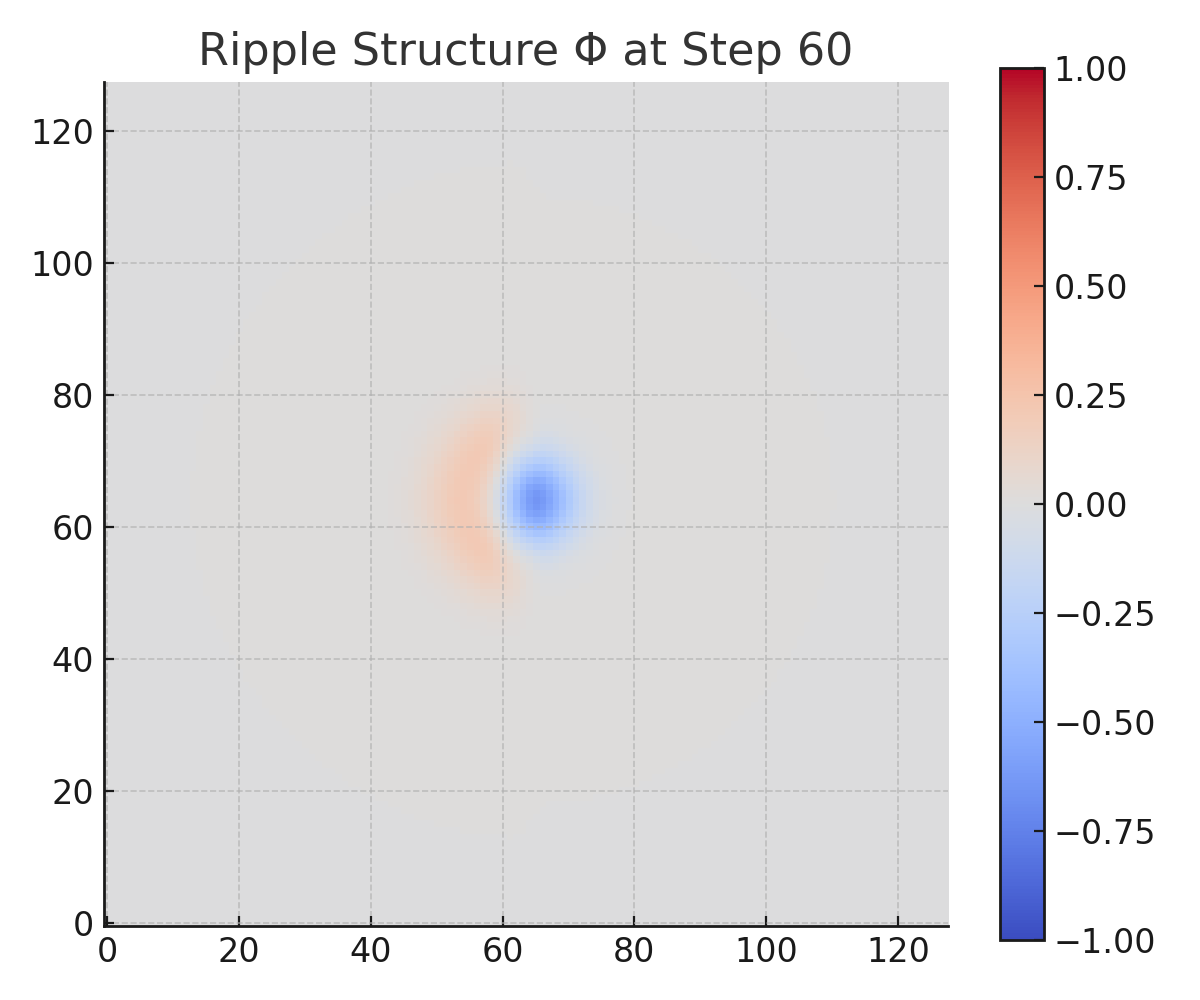 Ripple Structure Φ at Step 60

120
100
80
60
40
20
0

0 20 40 60 80 100 120

1.00
0.75
0.50
0.25
0.00
−0.25
−0.50
−0.75
−1.00